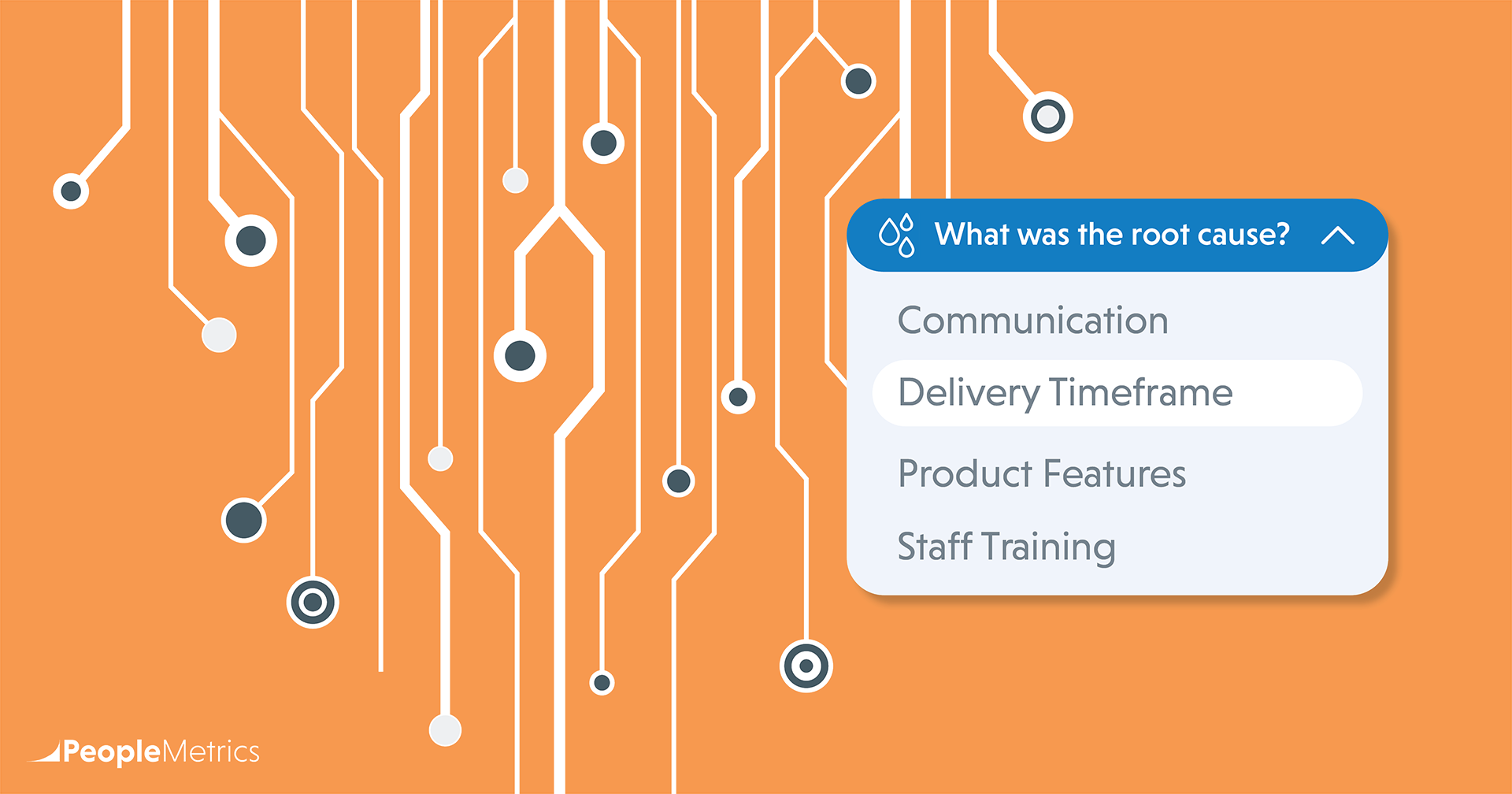 What was the root cause?

Communication

Delivery Timeframe

Product Features

Staff Training

PeopleMetrics